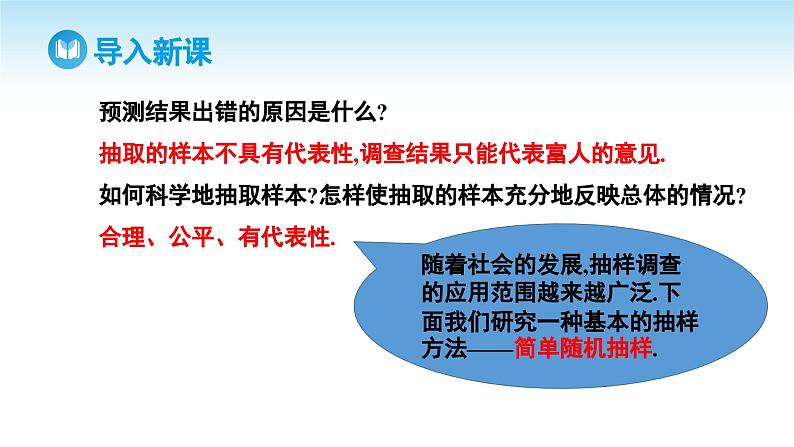 导入新课

预测结果出错的原因是什么?

抽取的样本不具有代表性,调查结果只能代表富人的意见.

如何科学地抽取样本?怎样使抽取的样本充分地反映总体的情况?

合理、公平、有代表性.

随着社会的发展,抽样调查的应用范围越来越广泛.下面我们研究一种基本的抽样方法——简单随机抽样.